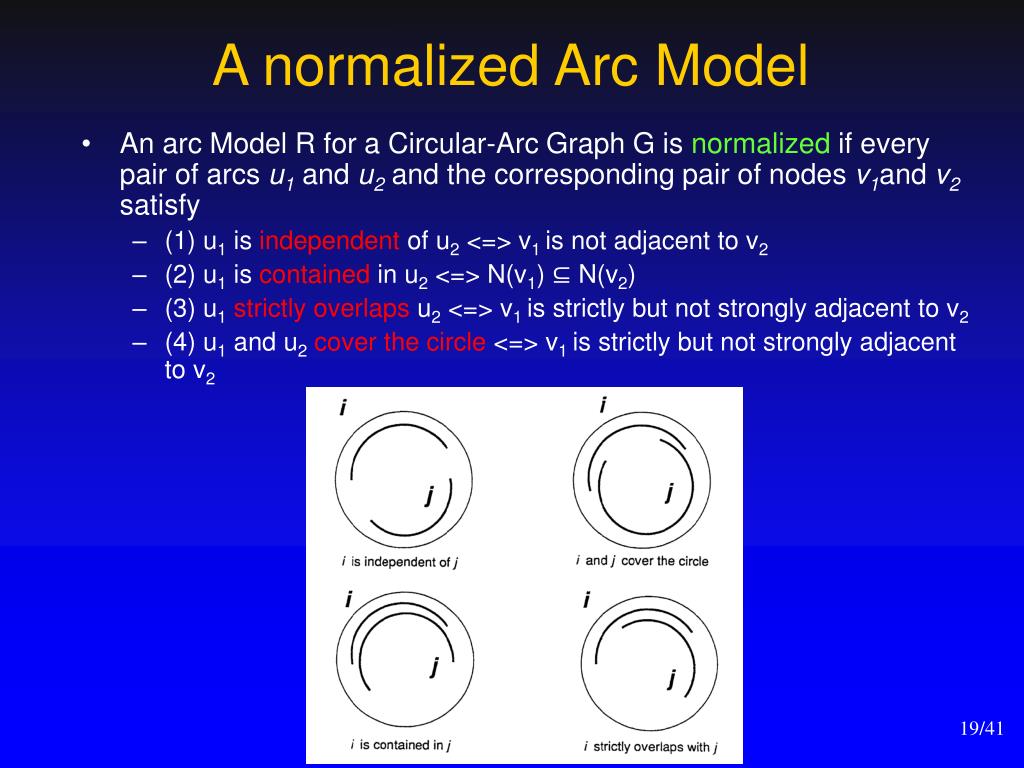 A normalized Arc Model

• An arc Model R for a Circular-Arc Graph G is normalized if every pair of arcs $u_1$ and $u_2$ and the corresponding pair of nodes $v_1$and $v_2$ satisfy
– (1) $u_1$ is independent of $u_2$ <=> $v_1$ is not adjacent to $v_2$
– (2) $u_1$ is contained in $u_2$ <=> $N(v_1) \subseteq N(v_2)$
– (3) $u_1$ strictly overlaps $u_2$ <=> $v_1$ is strictly but not strongly adjacent to $v_2$
– (4) $u_1$ and $u_2$ cover the circle <=> $v_1$ is strictly but not strongly adjacent to $v_2$

i
j
i is independent of j

i
j
i and j cover the circle

i
j
i is contained in j

i
j
i strictly overlaps with j

19/41